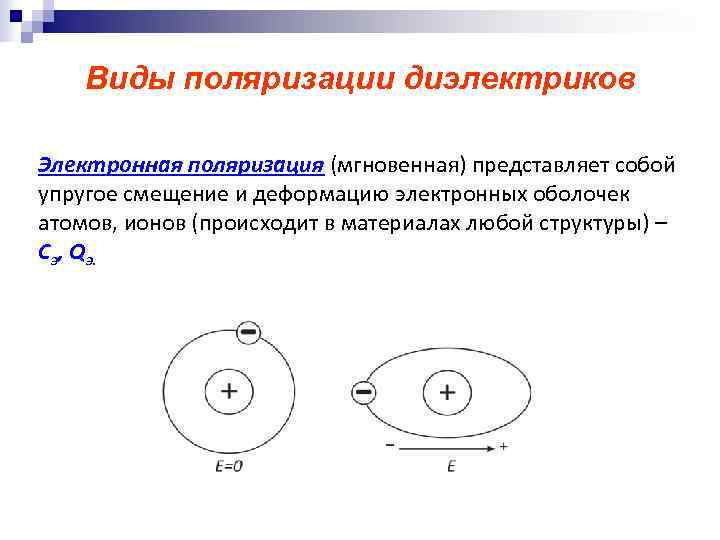 Виды поляризации диэлектриков

Электронная поляризация (мгновенная) представляет собой упругое смещение и деформацию электронных оболочек атомов, ионов (происходит в материалах любой структуры) – $C_э$, $Q_э$.

−

+

$E=0$

−

+

−

+

$E$